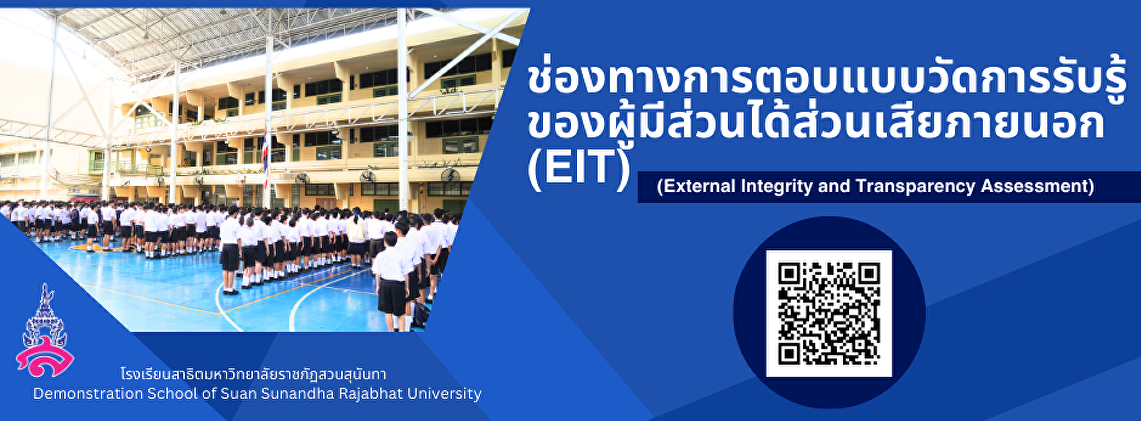 ช่องทางการตอบแบบวัดการรับรู้ของผู้มีส่วนได้ส่วนเสียภายนอก (EIT)

(External Integrity and Transparency Assessment)

โรงเรียนสาธิตมหาวิทยาลัยราชภัฏสวนสุนันทา
Demonstration School of Suan Sunandha Rajabhat University